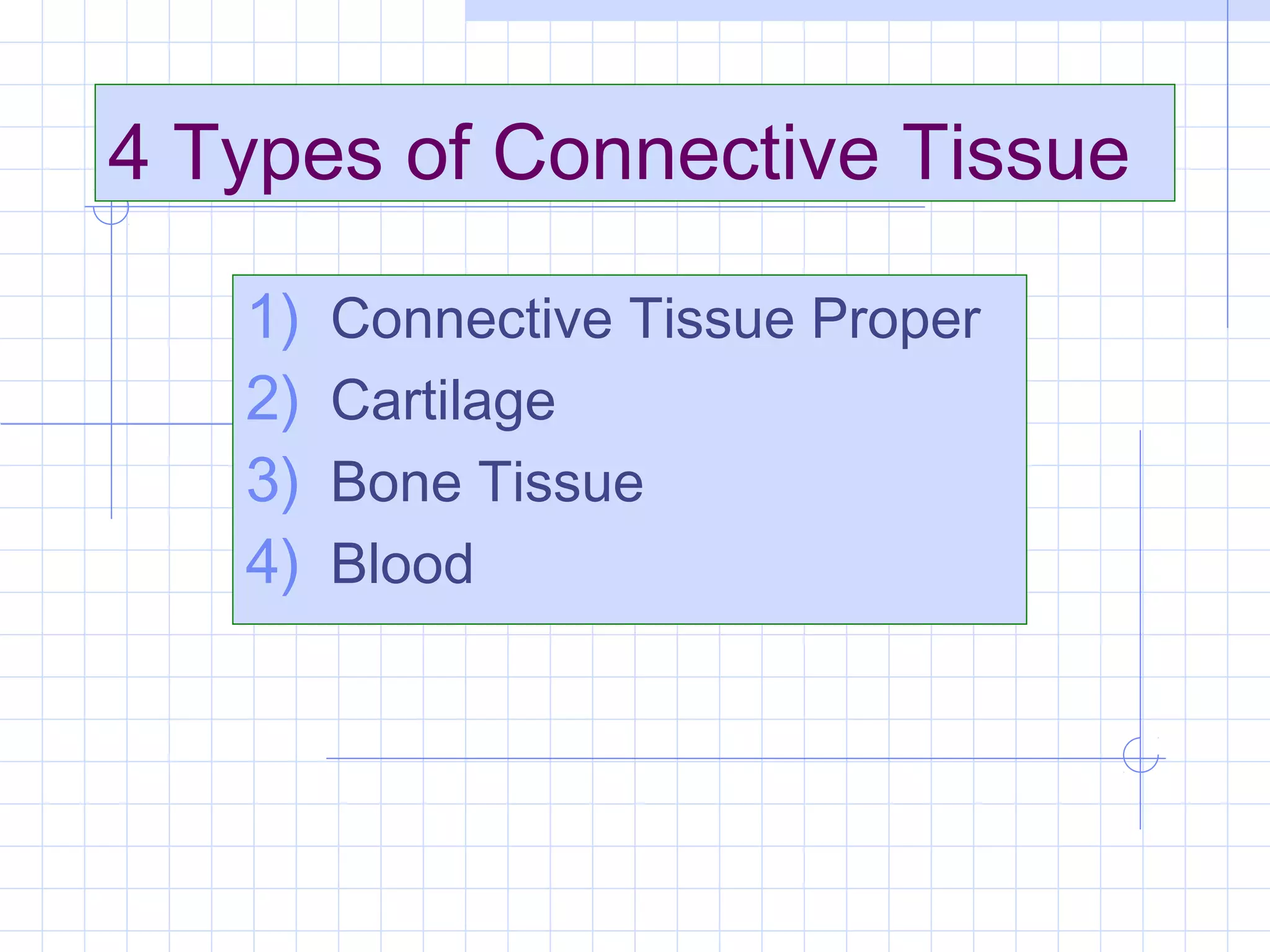 4 Types of Connective Tissue

1) Connective Tissue Proper
2) Cartilage
3) Bone Tissue
4) Blood